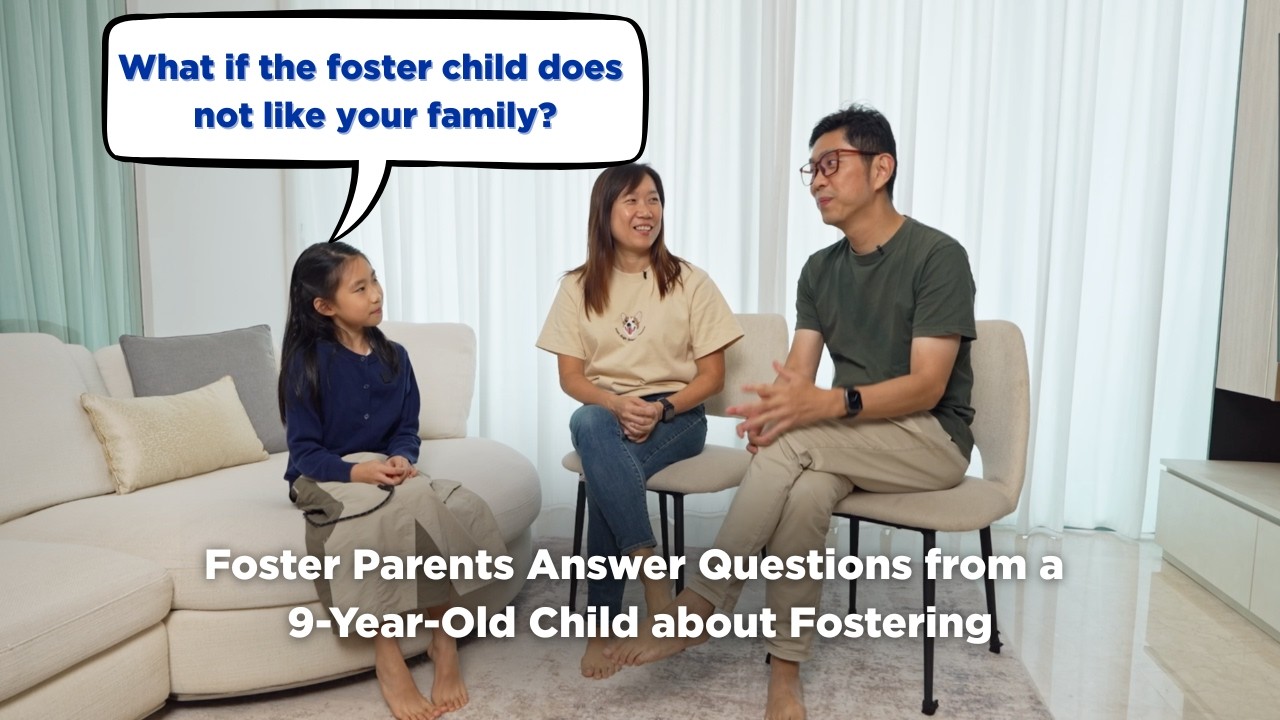 What if the foster child does not like your family?

Foster Parents Answer Questions from a 9-Year-Old Child about Fostering